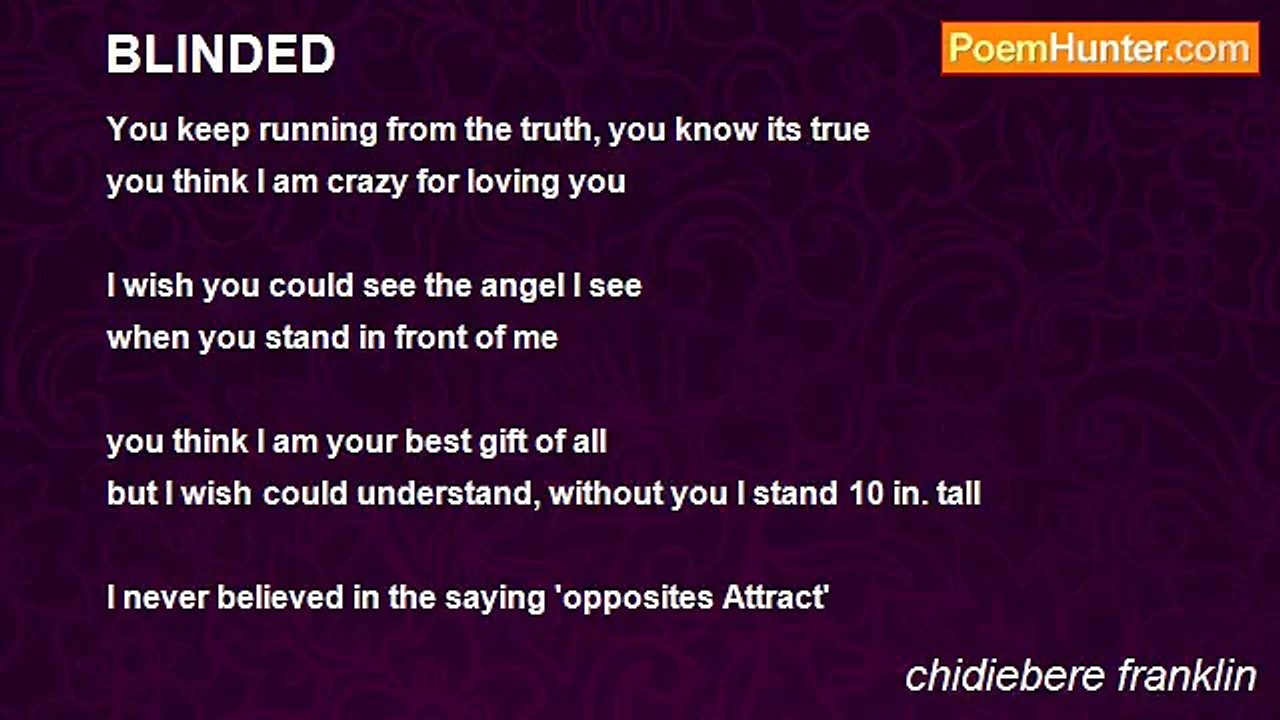 BLINDED

PoemHunter.com

You keep running from the truth, you know its true
you think I am crazy for loving you

I wish you could see the angel I see
when you stand in front of me

you think I am your best gift of all
but I wish could understand, without you I stand 10 in. tall

I never believed in the saying 'opposites Attract'

chidiebere franklin